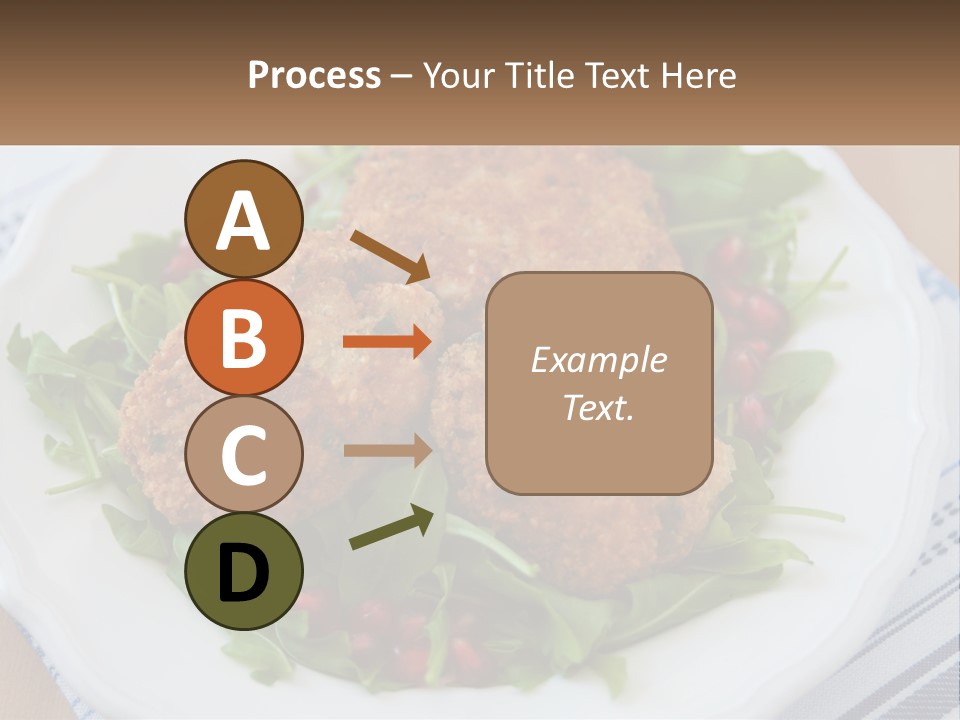 Process – Your Title Text Here

A

B

C

D

Example Text.